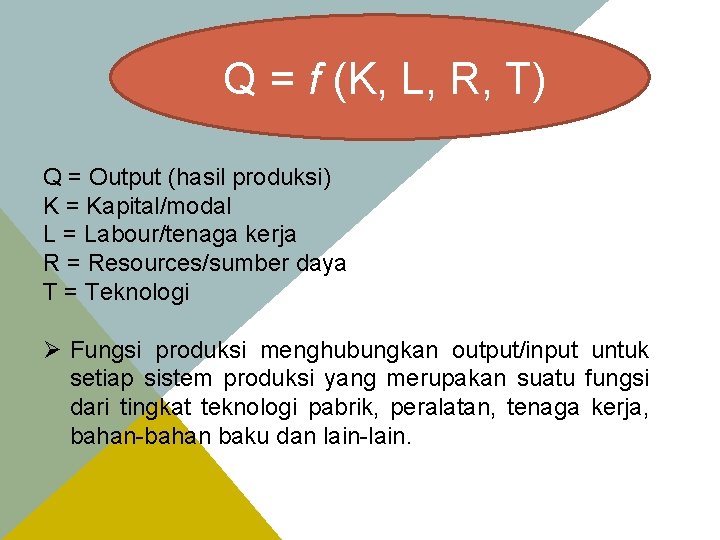 $Q = f(K, L, R, T)$

Q = Output (hasil produksi)
K = Kapital/modal
L = Labour/tenaga kerja
R = Resources/sumber daya
T = Teknologi

➢ Fungsi produksi menghubungkan output/input untuk setiap sistem produksi yang merupakan suatu fungsi dari tingkat teknologi pabrik, peralatan, tenaga kerja, bahan-bahan baku dan lain-lain.